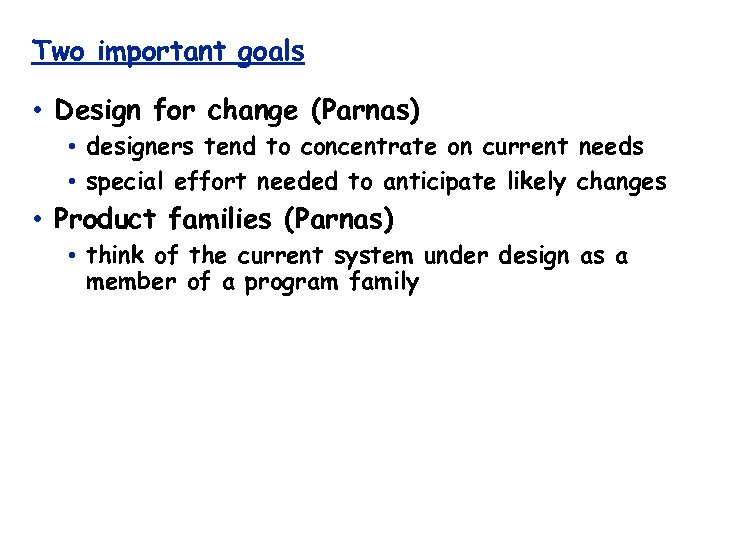 Two important goals

• Design for change (Parnas)
  • designers tend to concentrate on current needs
  • special effort needed to anticipate likely changes
• Product families (Parnas)
  • think of the current system under design as a member of a program family